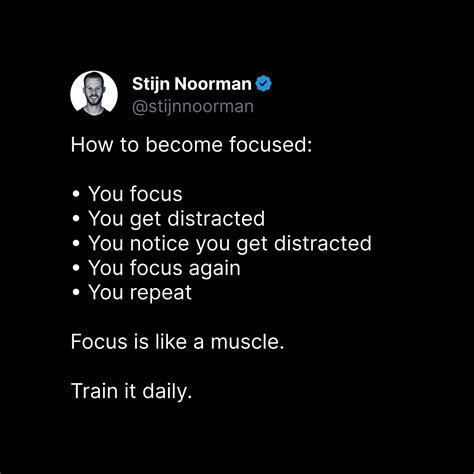 Stijn Noorman
@stijnnoorman

How to become focused:

• You focus
• You get distracted
• You notice you get distracted
• You focus again
• You repeat

Focus is like a muscle.

Train it daily.